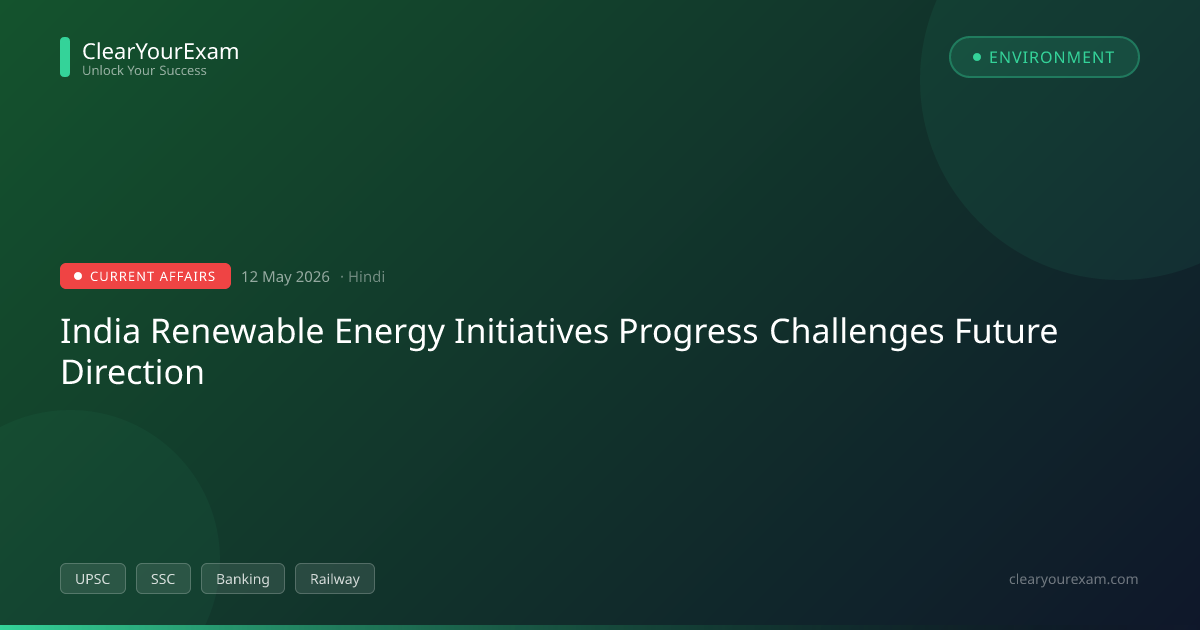 ClearYourExam
Unlock Your Success

ENVIRONMENT

CURRENT AFFAIRS 12 May 2026 · Hindi

India Renewable Energy Initiatives Progress Challenges Future Direction

UPSC SSC Banking Railway

clearyourexam.com